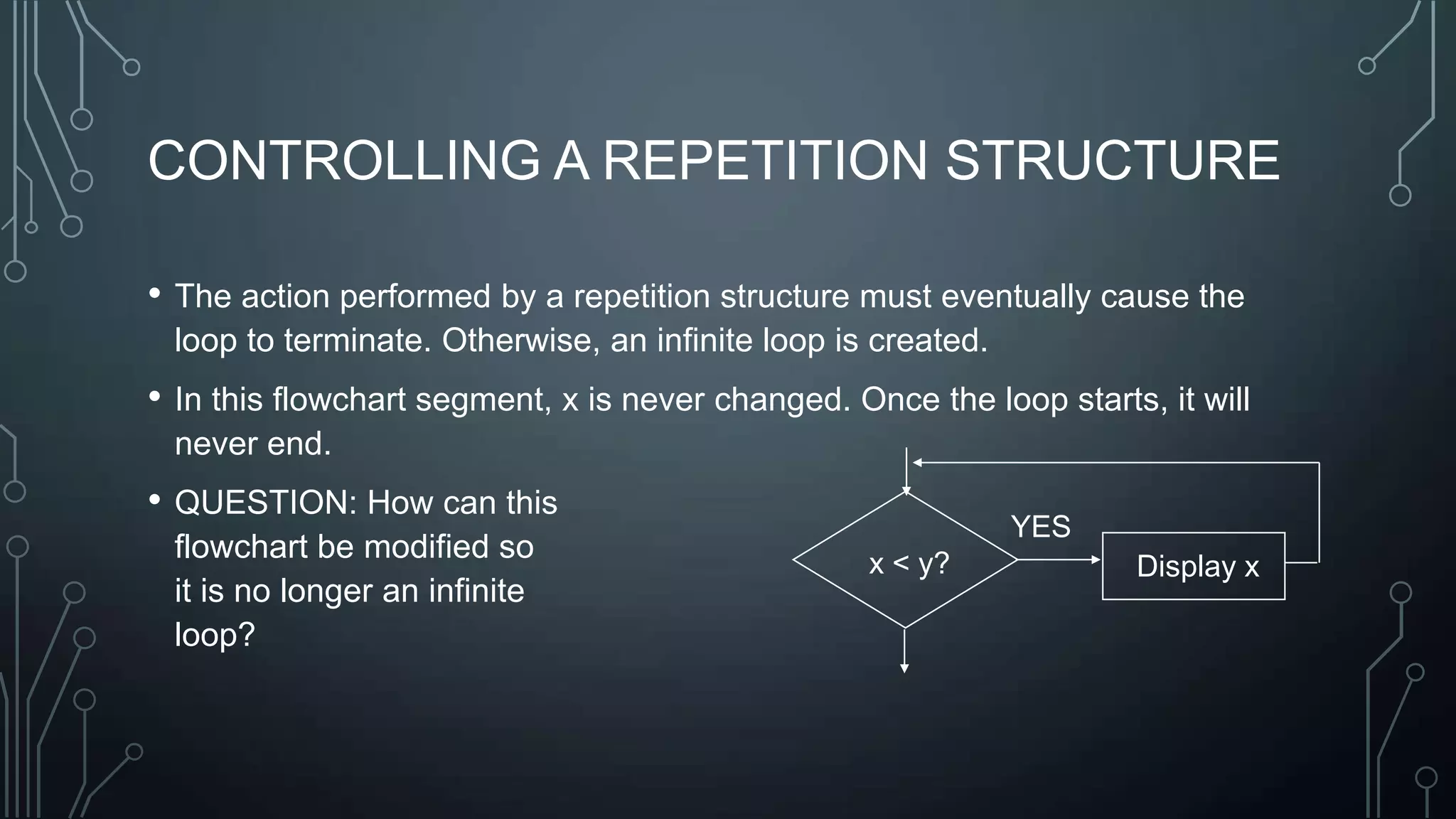 CONTROLLING A REPETITION STRUCTURE

• The action performed by a repetition structure must eventually cause the loop to terminate. Otherwise, an infinite loop is created.

• In this flowchart segment, x is never changed. Once the loop starts, it will never end.

• QUESTION: How can this flowchart be modified so it is no longer an infinite loop?

x < y?

YES

Display x